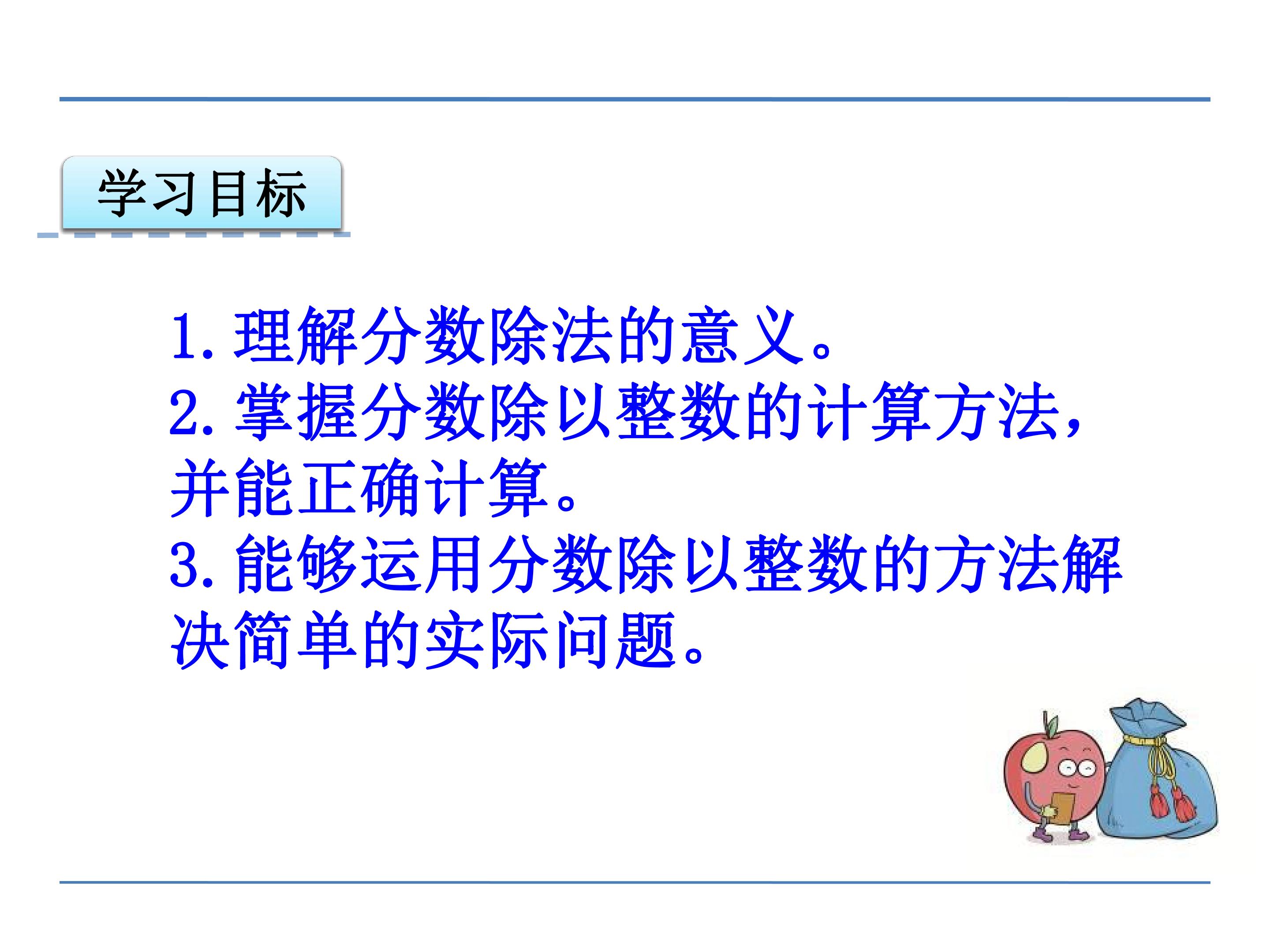 学习目标

1.理解分数除法的意义。

2.掌握分数除以整数的计算方法，并能正确计算。

3.能够运用分数除以整数的方法解决简单的实际问题。